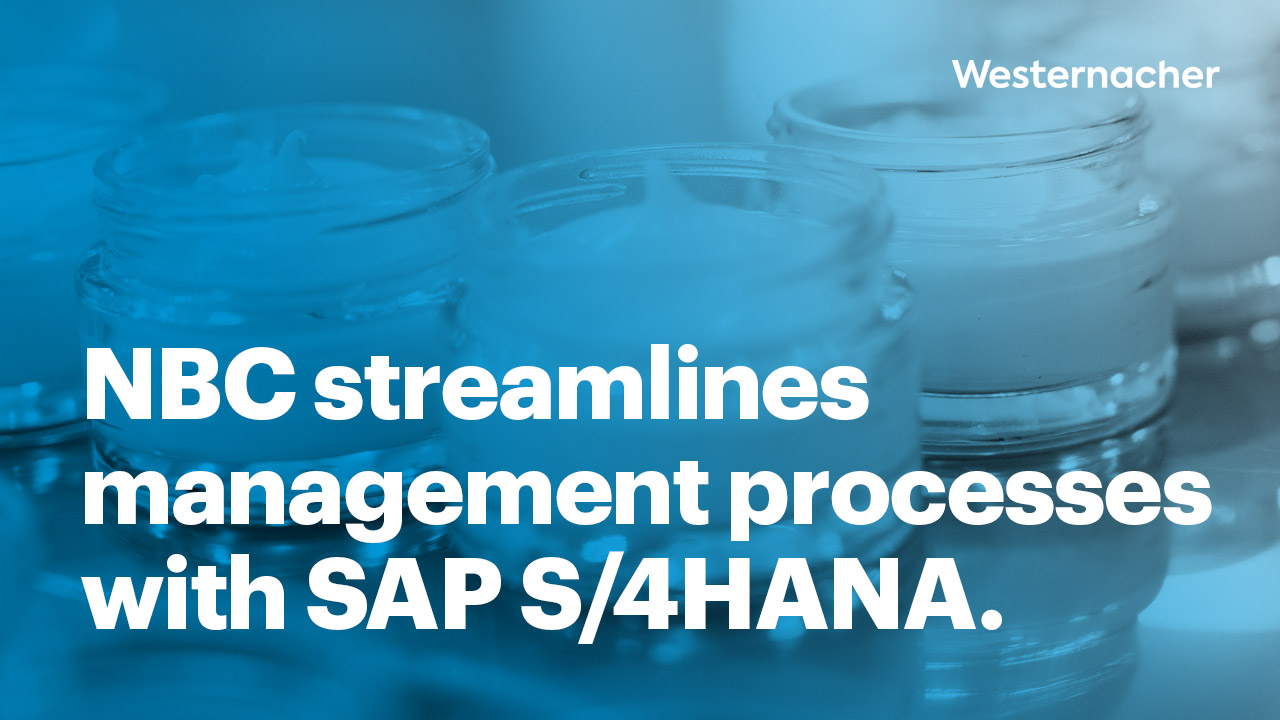 Westernacher

NBC streamlines management processes with SAP S/4HANA.